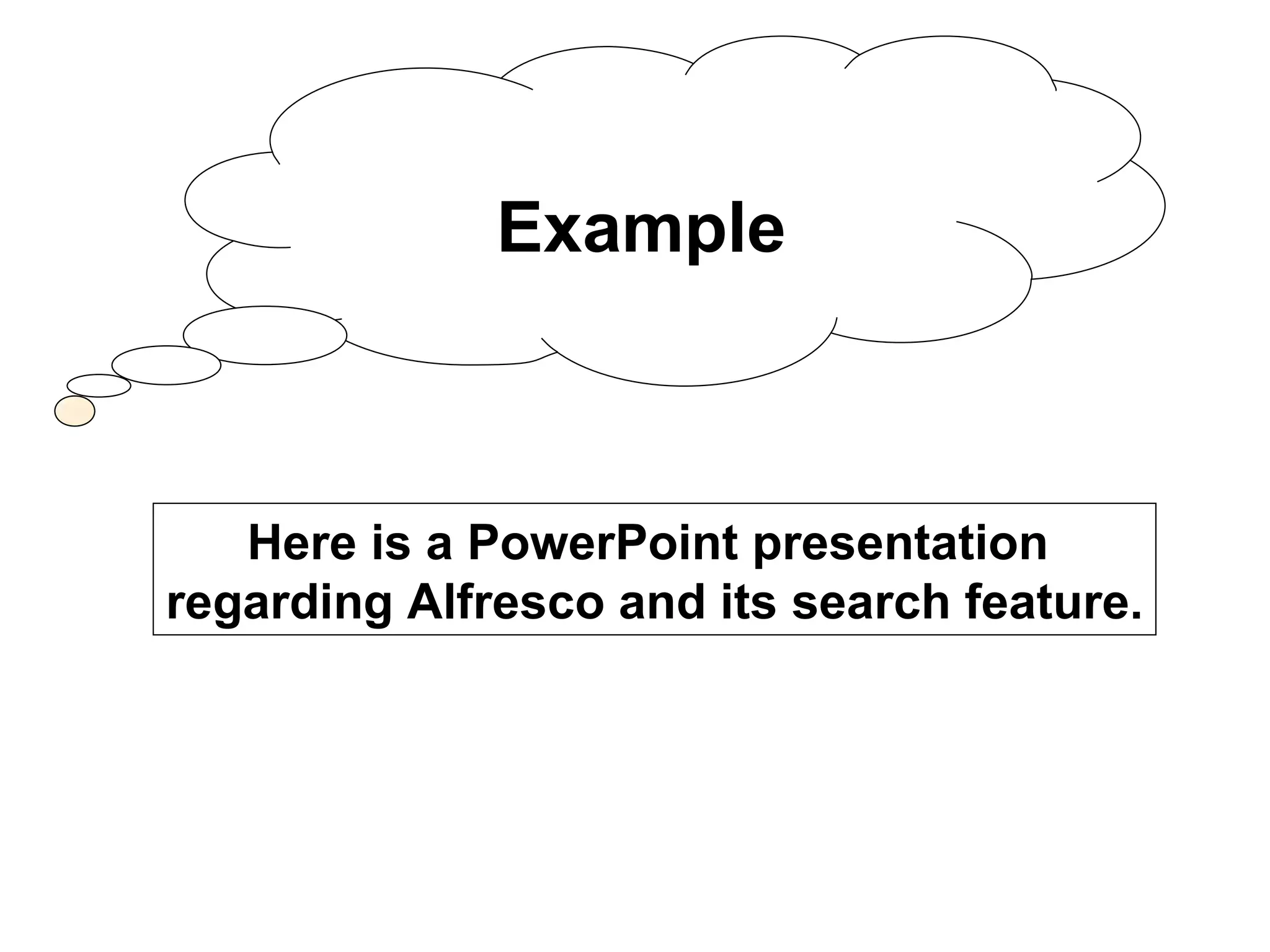 Example

Here is a PowerPoint presentation regarding Alfresco and its search feature.